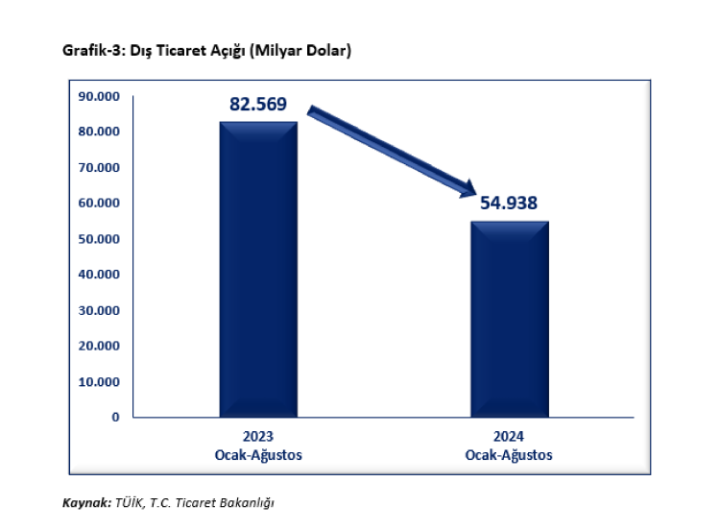 Grafik-3: Dış Ticaret Açığı (Milyar Dolar)

90.000
80.000
70.000
60.000
50.000
40.000
30.000
20.000
10.000
0

82.569

54.938

2023
Ocak-Ağustos

2024
Ocak-Ağustos

Kaynak: TÜİK, T.C. Ticaret Bakanlığı